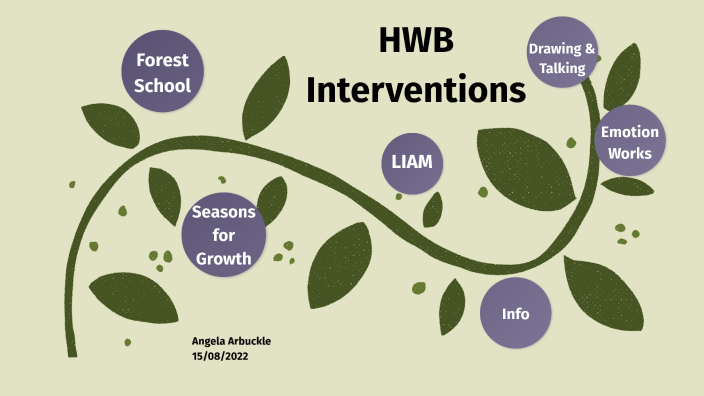 HWB Interventions

Forest School

Drawing & Talking

Emotion Works

LIAM

Seasons for Growth

Info

Angela Arbuckle
15/08/2022